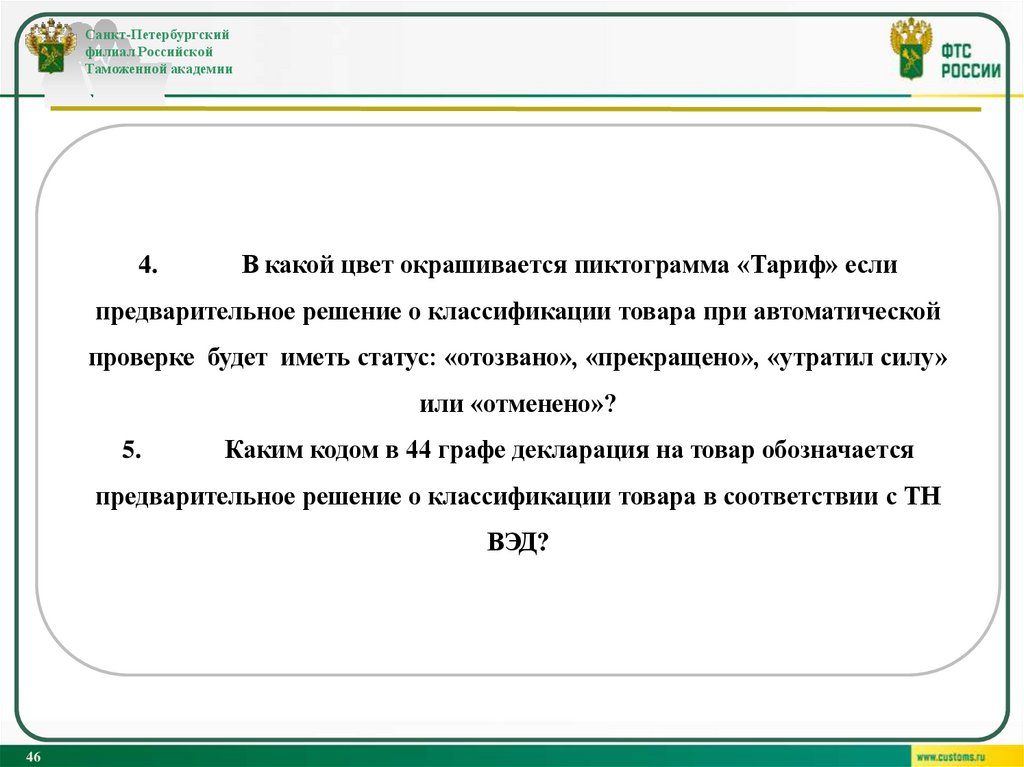 Санкт-Петербургский филиал Российской Таможенной академии

ФТС РОССИИ

4. В какой цвет окрашивается пиктограмма «Тариф» если предварительное решение о классификации товара при автоматической проверке будет иметь статус: «отозвано», «прекращено», «утратил силу» или «отменено»?

5. Каким кодом в 44 графе декларация на товар обозначается предварительное решение о классификации товара в соответствии с ТН ВЭД?

46

www.customs.ru